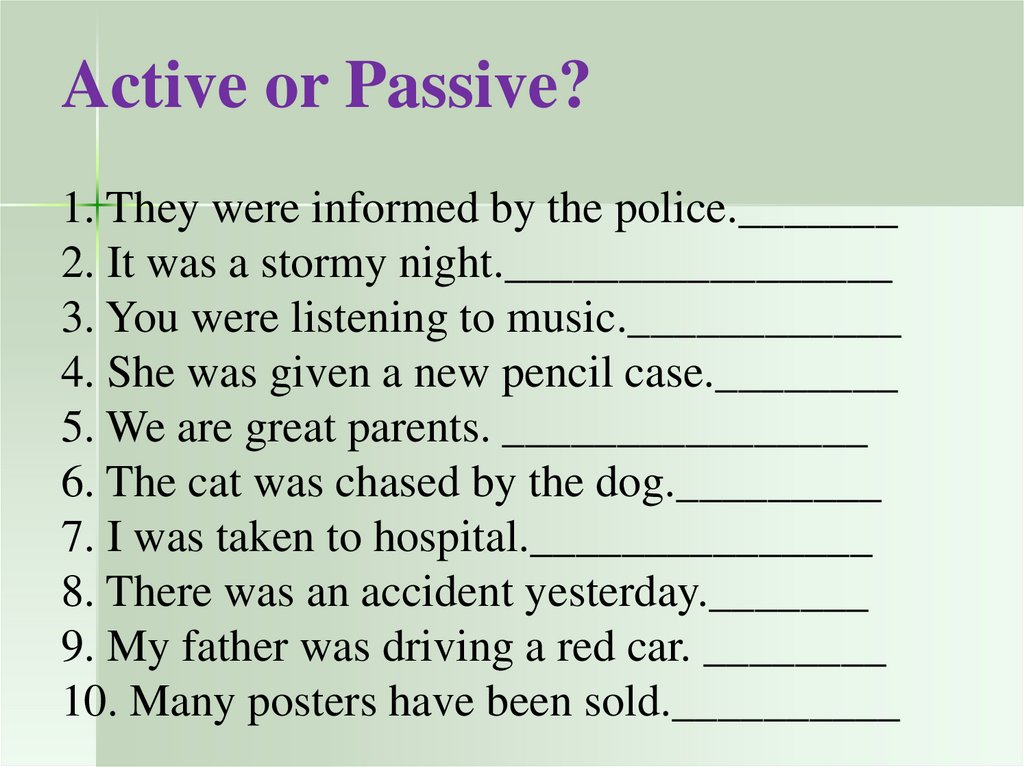 Active or Passive?

1. They were informed by the police.________
2. It was a stormy night.__________________
3. You were listening to music._____________
4. She was given a new pencil case._________
5. We are great parents. _________________
6. The cat was chased by the dog.__________
7. I was taken to hospital.________________
8. There was an accident yesterday.________
9. My father was driving a red car. _________
10. Many posters have been sold.___________